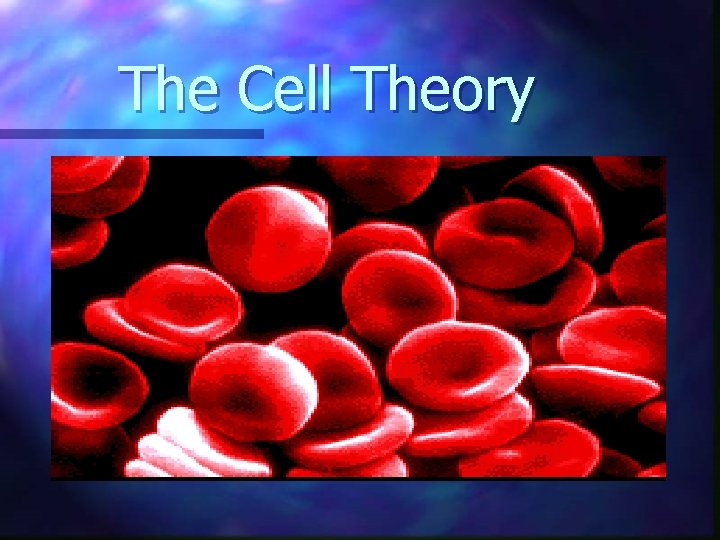 The Cell Theory